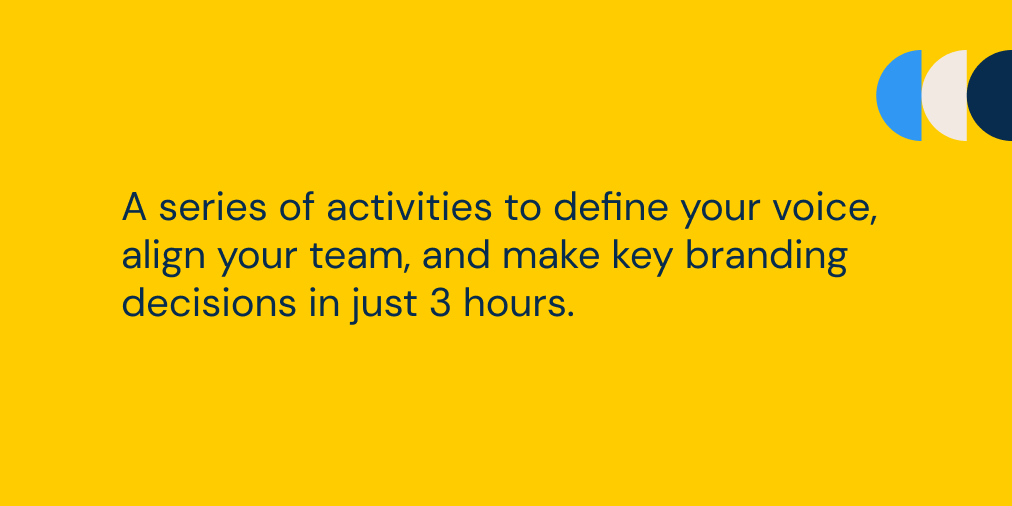 A series of activities to define your voice, align your team, and make key branding decisions in just 3 hours.